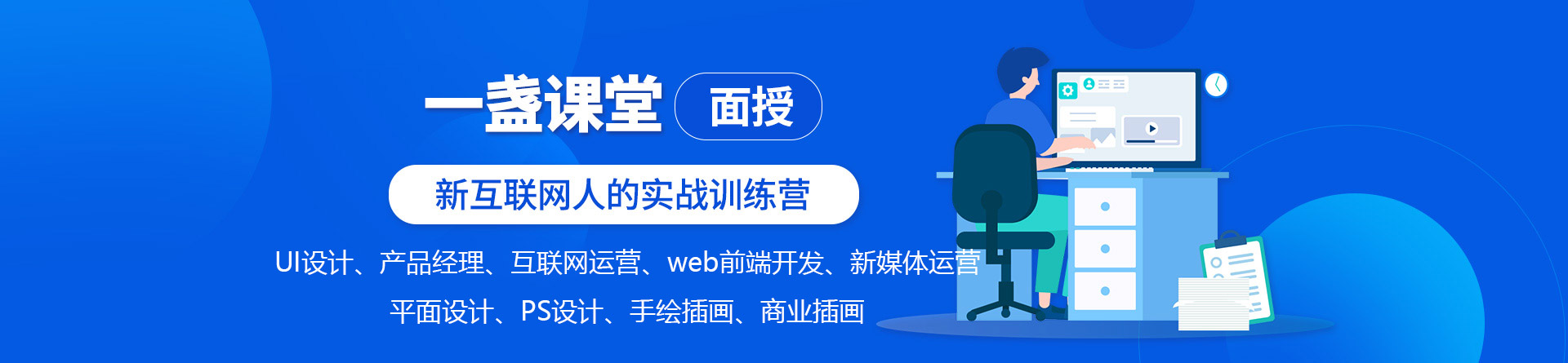 一盏课堂 面授

新互联网人的实战训练营

UI设计、产品经理、互联网运营、web前端开发、新媒体运营

平面设计、PS设计、手绘插画、商业插画